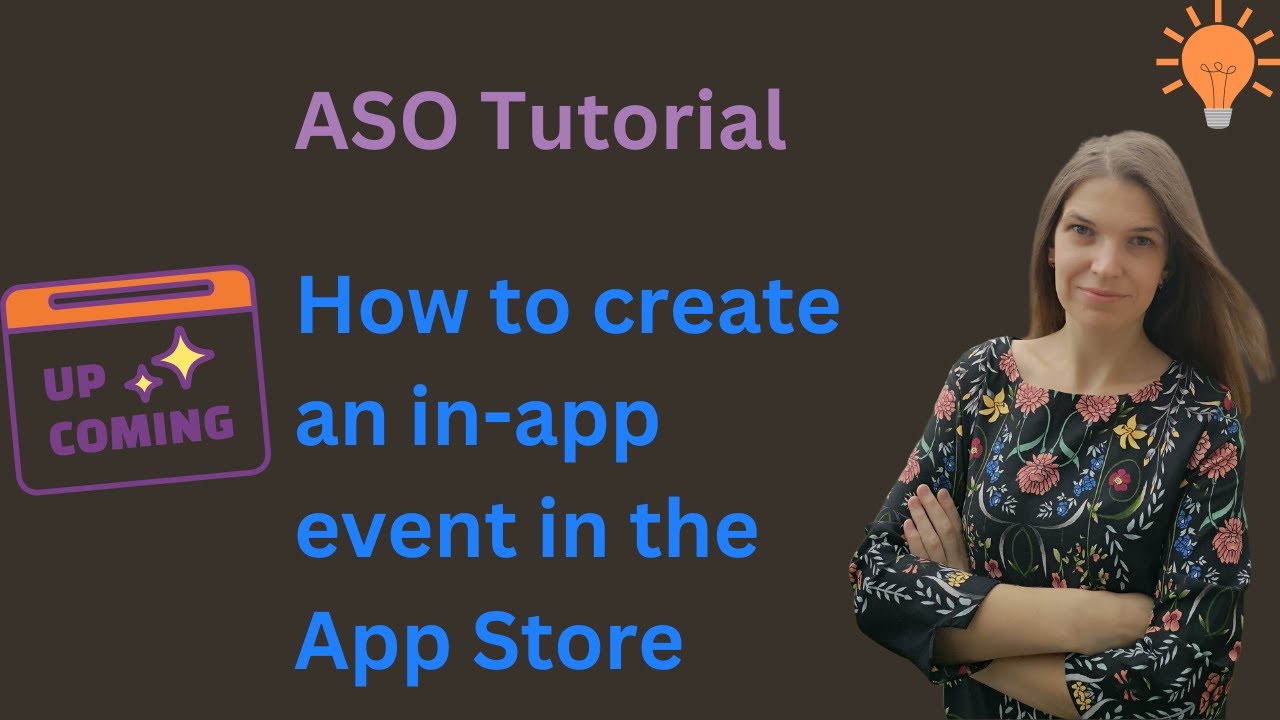 ASO Tutorial

UP COMING

How to create an in-app event in the App Store